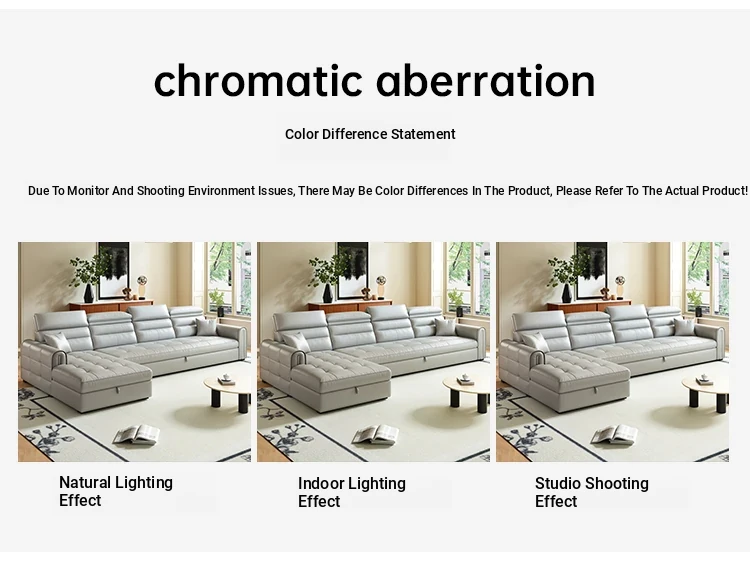 chromatic aberration

Color Difference Statement

Due To Monitor And Shooting Environment Issues, There May Be Color Differences In The Product, Please Refer To The Actual Product!

Natural Lighting Effect

Indoor Lighting Effect

Studio Shooting Effect